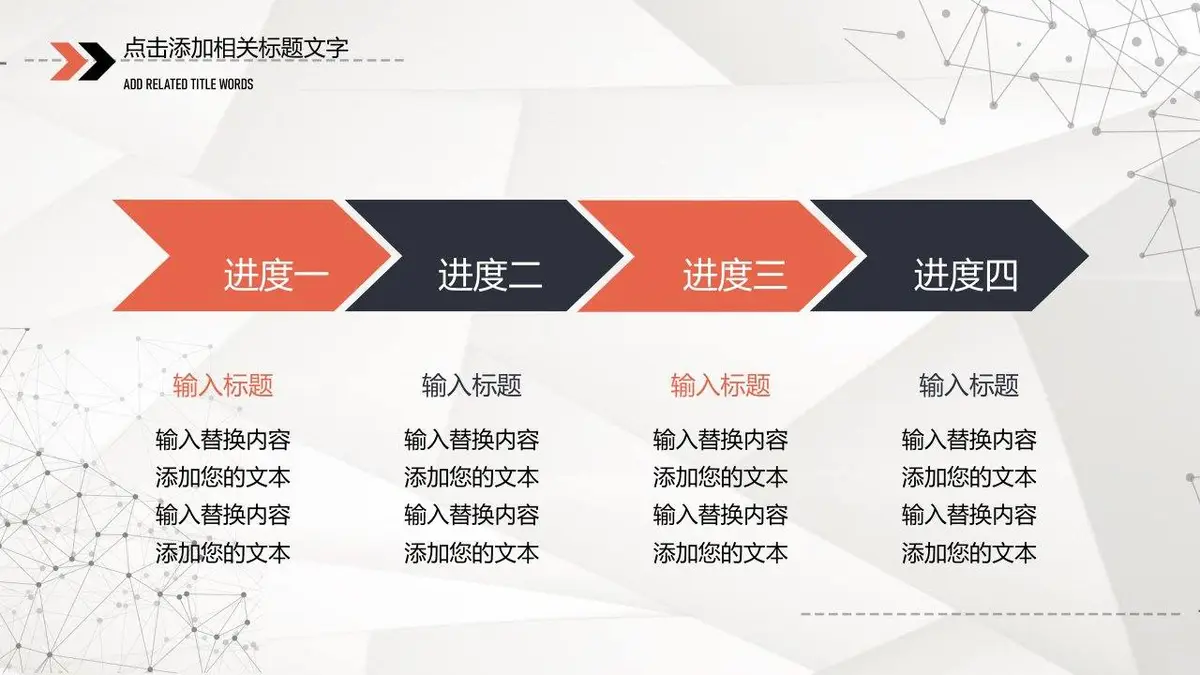 点击添加相关标题文字
ADD RELATED TITLE WORDS

进度一

进度二

进度三

进度四

输入标题

输入替换内容
添加您的文本
输入替换内容
添加您的文本

输入标题

输入替换内容
添加您的文本
输入替换内容
添加您的文本

输入标题

输入替换内容
添加您的文本
输入替换内容
添加您的文本

输入标题

输入替换内容
添加您的文本
输入替换内容
添加您的文本